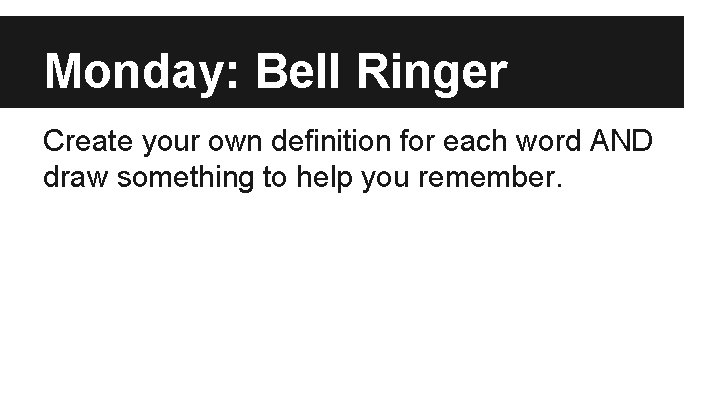 Monday: Bell Ringer

Create your own definition for each word AND draw something to help you remember.